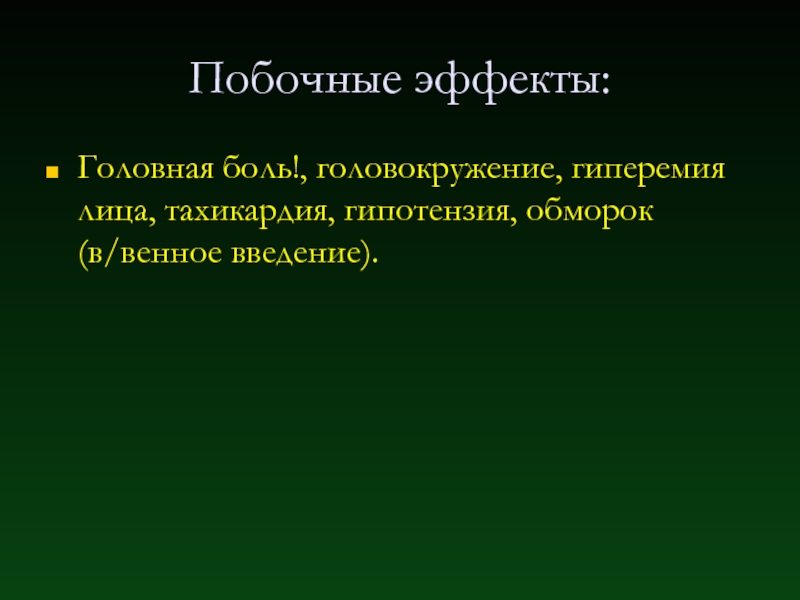 Побочные эффекты:

Головная боль!, головокружение, гиперемия лица, тахикардия, гипотензия, обморок (в/венное введение).